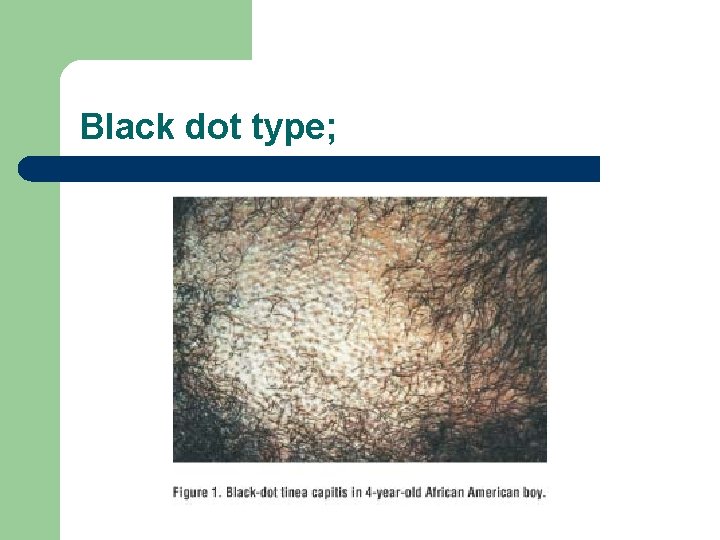 Black dot type;

Figure 1. Black-dot tinea capitis in 4-year-old African American boy.